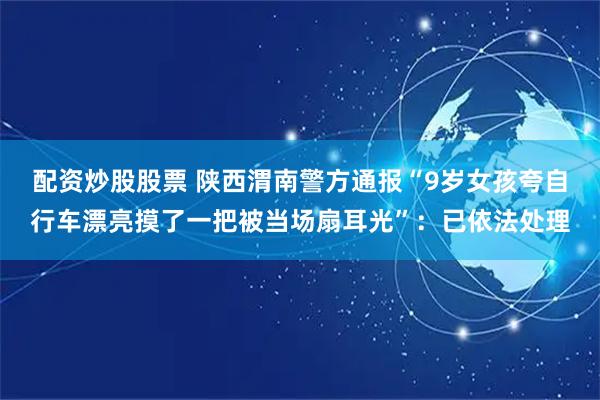 配资炒股股票 陕西渭南警方通报“9岁女孩夸自行车漂亮摸了一把被当场扇耳光”：已依法处理